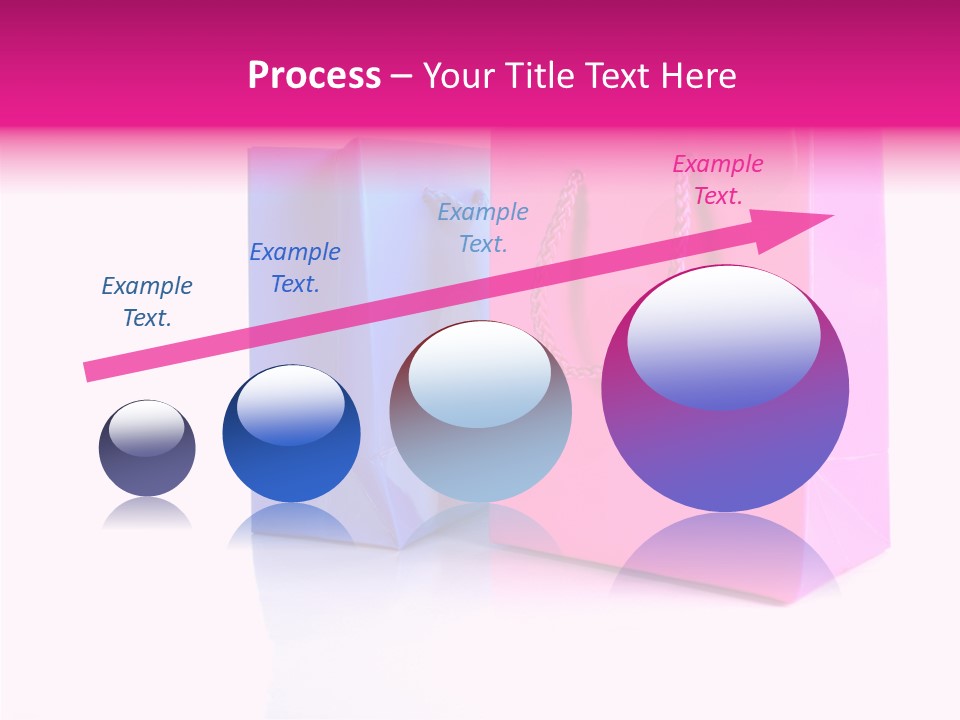 Process – Your Title Text Here

Example Text.

Example Text.

Example Text.

Example Text.